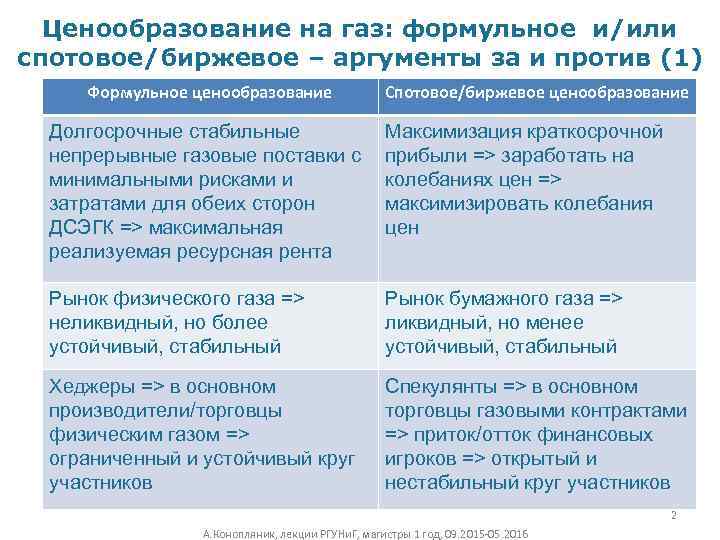 Ценообразование на газ: формульное и/или спотовое/биржевое – аргументы за и против (1)

| Формульное ценообразование | Спотовое/биржевое ценообразование |
|---|---|
| Долгосрочные стабильные непрерывные газовые поставки с минимальными рисками и затратами для обеих сторон ДСЭГК => максимальная реализуемая ресурсная рента | Максимизация краткосрочной прибыли => заработать на колебаниях цен => максимизировать колебания цен |
| Рынок физического газа => неликвидный, но более устойчивый, стабильный | Рынок бумажного газа => ликвидный, но менее устойчивый, стабильный |
| Хеджеры => в основном производители/торговцы физическим газом => ограниченный и устойчивый круг участников | Спекулянты => в основном торговцы газовыми контрактами => приток/отток финансовых игроков => открытый и нестабильный круг участников |

2

А.Конопляник, лекции РГУНиГ, магистры 1 год, 09.2015-05.2016